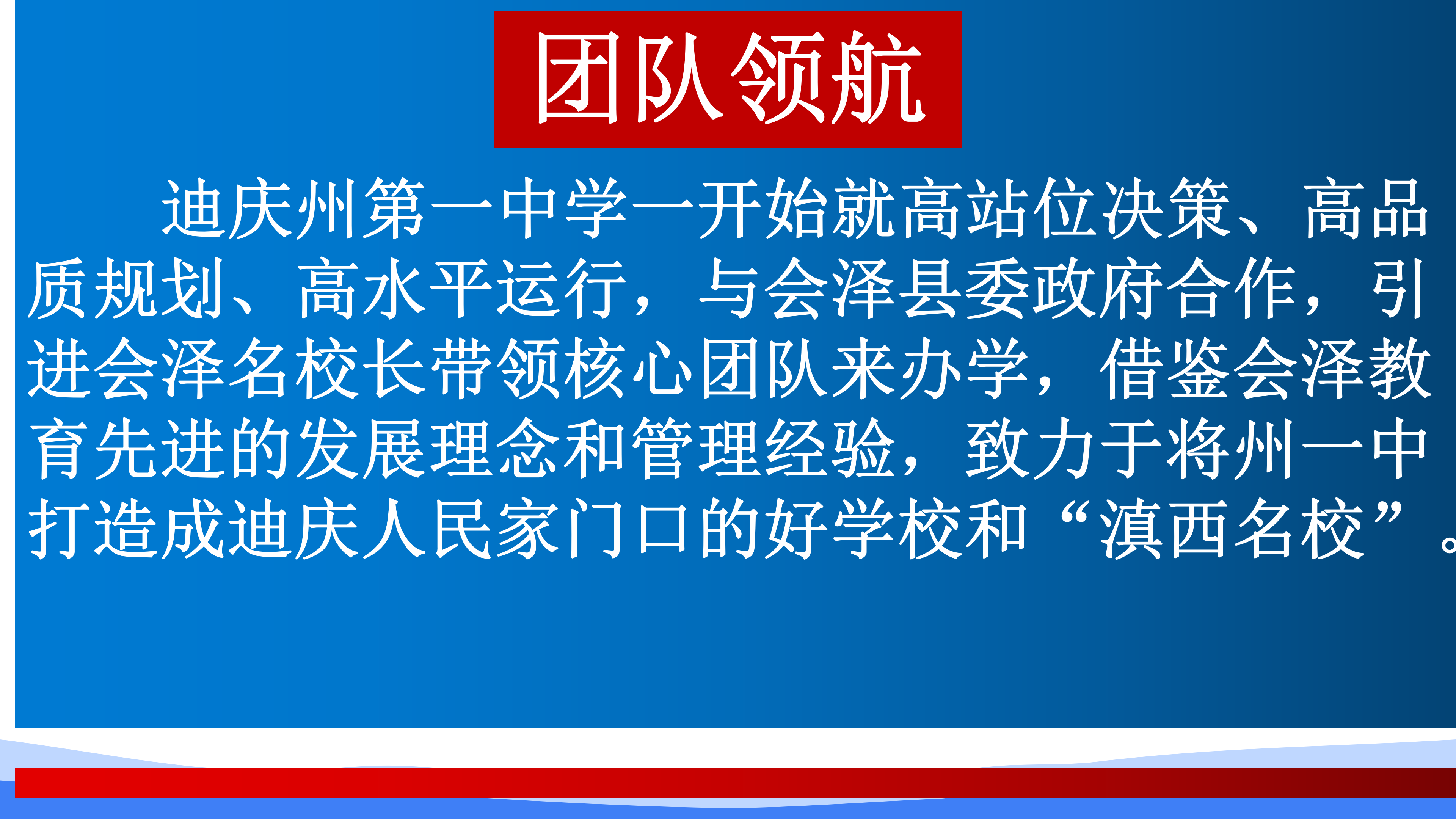 团队领航

迪庆州第一中学一开始就高站位决策、高品质规划、高水平运行，与会泽县委政府合作，引进会泽名校长带领核心团队来办学，借鉴会泽教育先进的发展理念和管理经验，致力于将州一中打造成迪庆人民家门口的好学校和“滇西名校”。